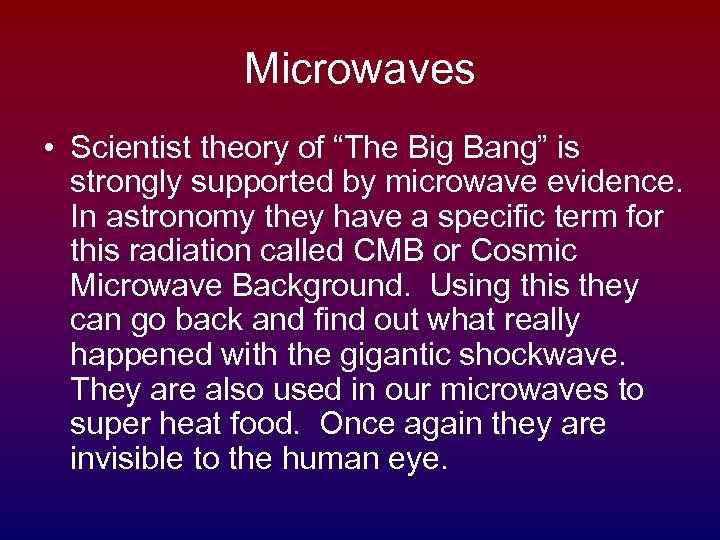 Microwaves

• Scientist theory of “The Big Bang” is strongly supported by microwave evidence. In astronomy they have a specific term for this radiation called CMB or Cosmic Microwave Background. Using this they can go back and find out what really happened with the gigantic shockwave. They are also used in our microwaves to super heat food. Once again they are invisible to the human eye.